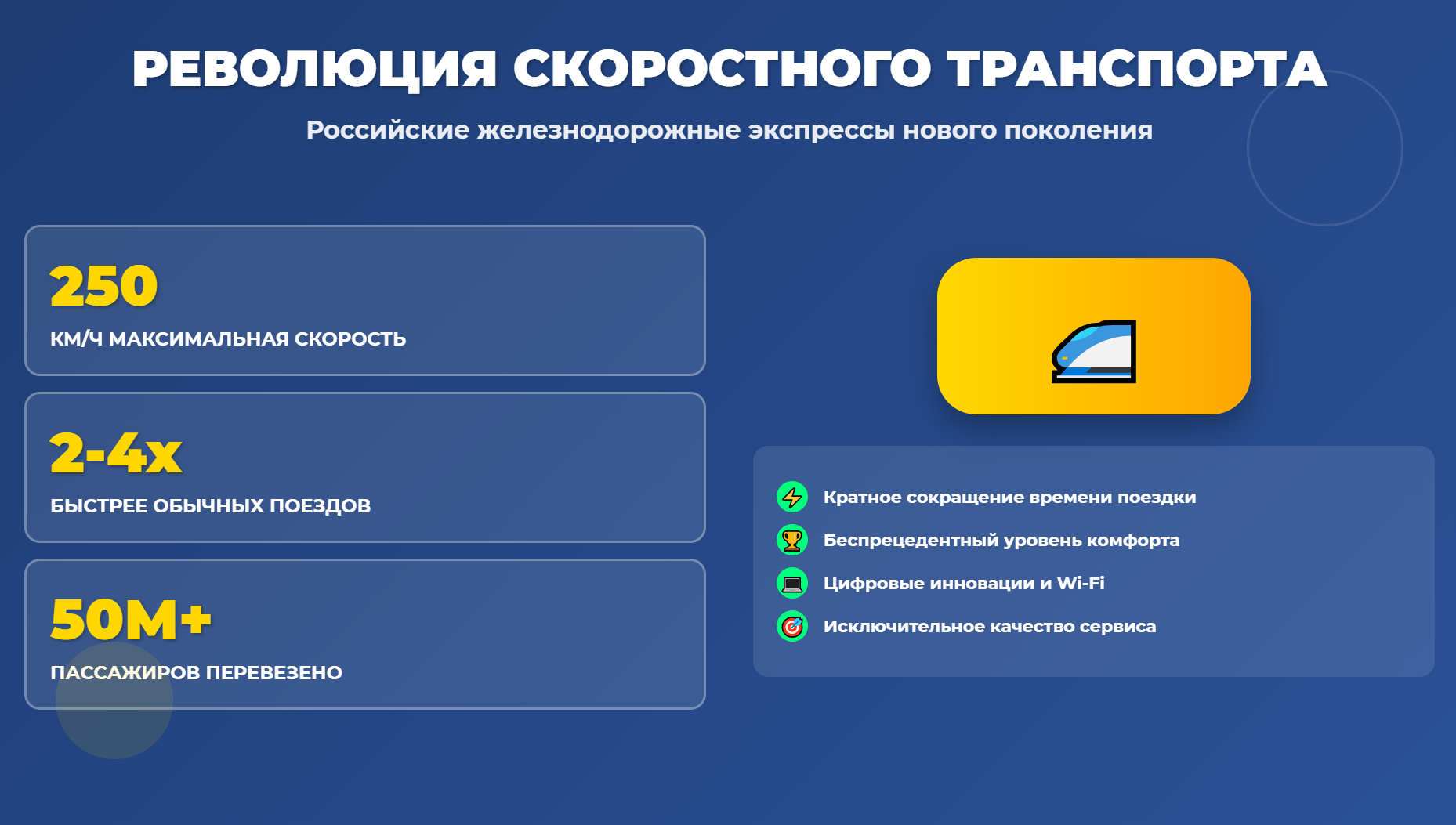 РЕВОЛЮЦИЯ СКОРОСТНОГО ТРАНСПОРТА

Российские железнодорожные экспрессы нового поколения

250

КМ/Ч МАКСИМАЛЬНАЯ СКОРОСТЬ

2-4x

БЫСТРЕЕ ОБЫЧНЫХ ПОЕЗДОВ

50M+

ПАССАЖИРОВ ПЕРЕВЕЗЕНО

Кратное сокращение времени поездки

Беспрецедентный уровень комфорта

Цифровые инновации и Wi-Fi

Исключительное качество сервиса